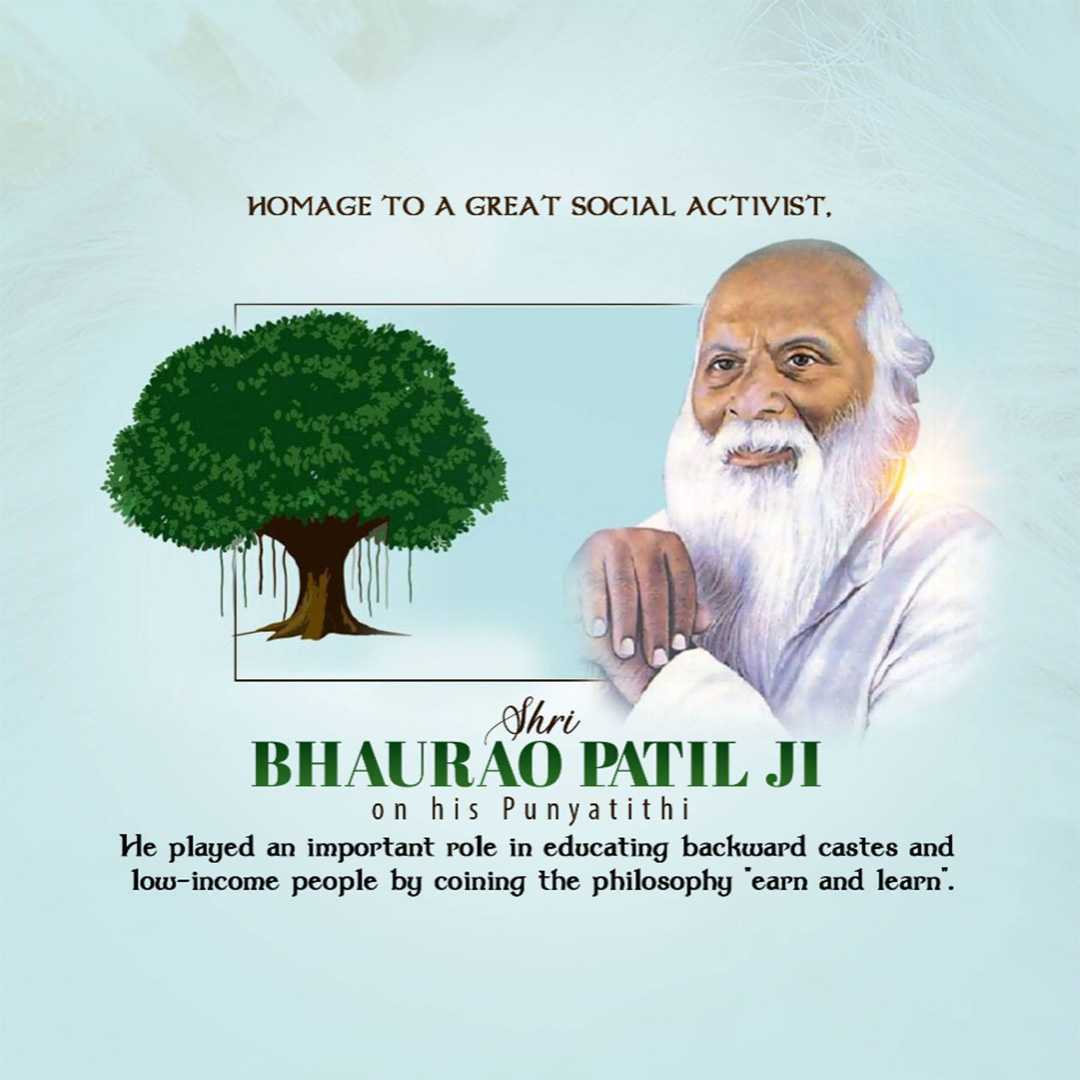 HOMAGE TO A GREAT SOCIAL ACTIVIST,

Shri
BHAURAO PATIL JI
on his Punyatithi

He played an important role in educating backward castes and low-income people by coining the philosophy "earn and learn".